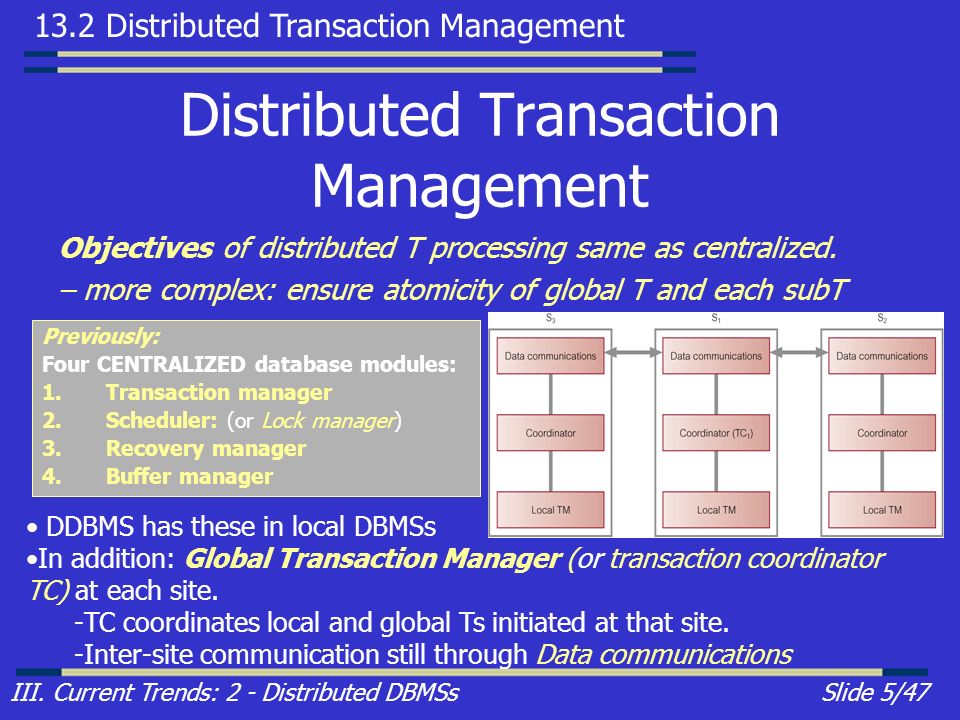 13.2 Distributed Transaction Management

Distributed Transaction Management

Objectives of distributed T processing same as centralized.
– more complex: ensure atomicity of global T and each subT

Previously:
Four CENTRALIZED database modules:
1. Transaction manager
2. Scheduler: (or Lock manager)
3. Recovery manager
4. Buffer manager

$S_3$
Data communications
Coordinator
Local TM

$S_1$
Data communications
Coordinator ($TC_1$)
Local TM

$S_2$
Data communications
Coordinator
Local TM

• DDBMS has these in local DBMSs
•In addition: Global Transaction Manager (or transaction coordinator TC) at each site.
-TC coordinates local and global Ts initiated at that site.
-Inter-site communication still through Data communications

III. Current Trends: 2 - Distributed DBMSs
Slide 5/47